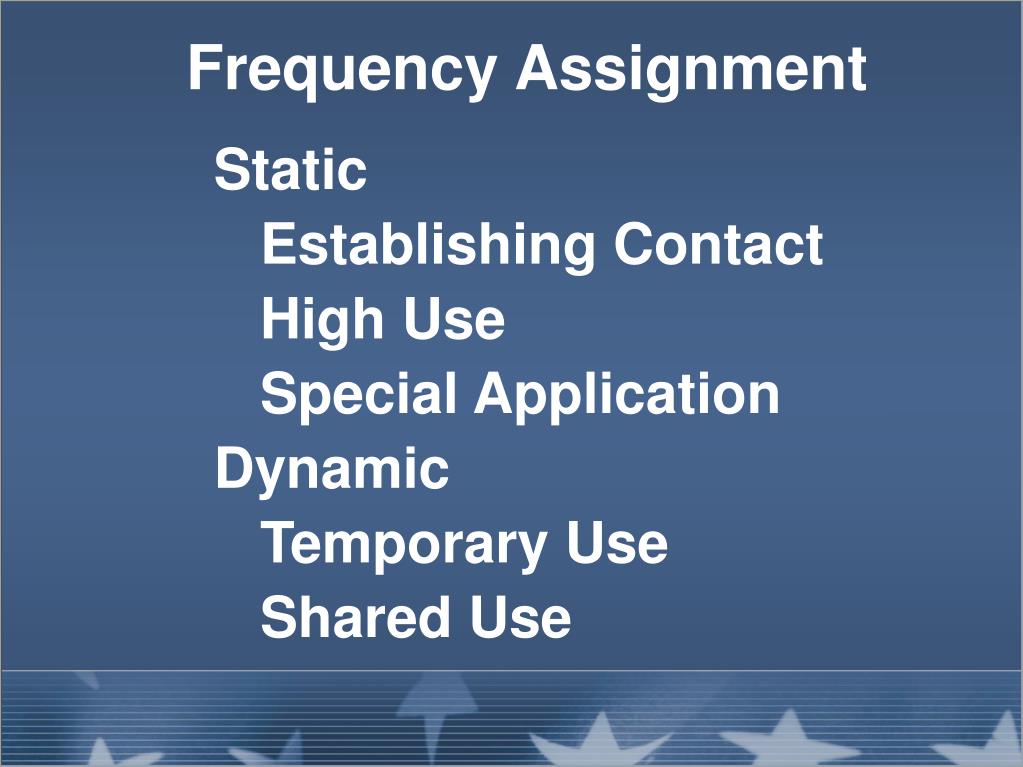 Frequency Assignment

Static

Establishing Contact

High Use

Special Application

Dynamic

Temporary Use

Shared Use